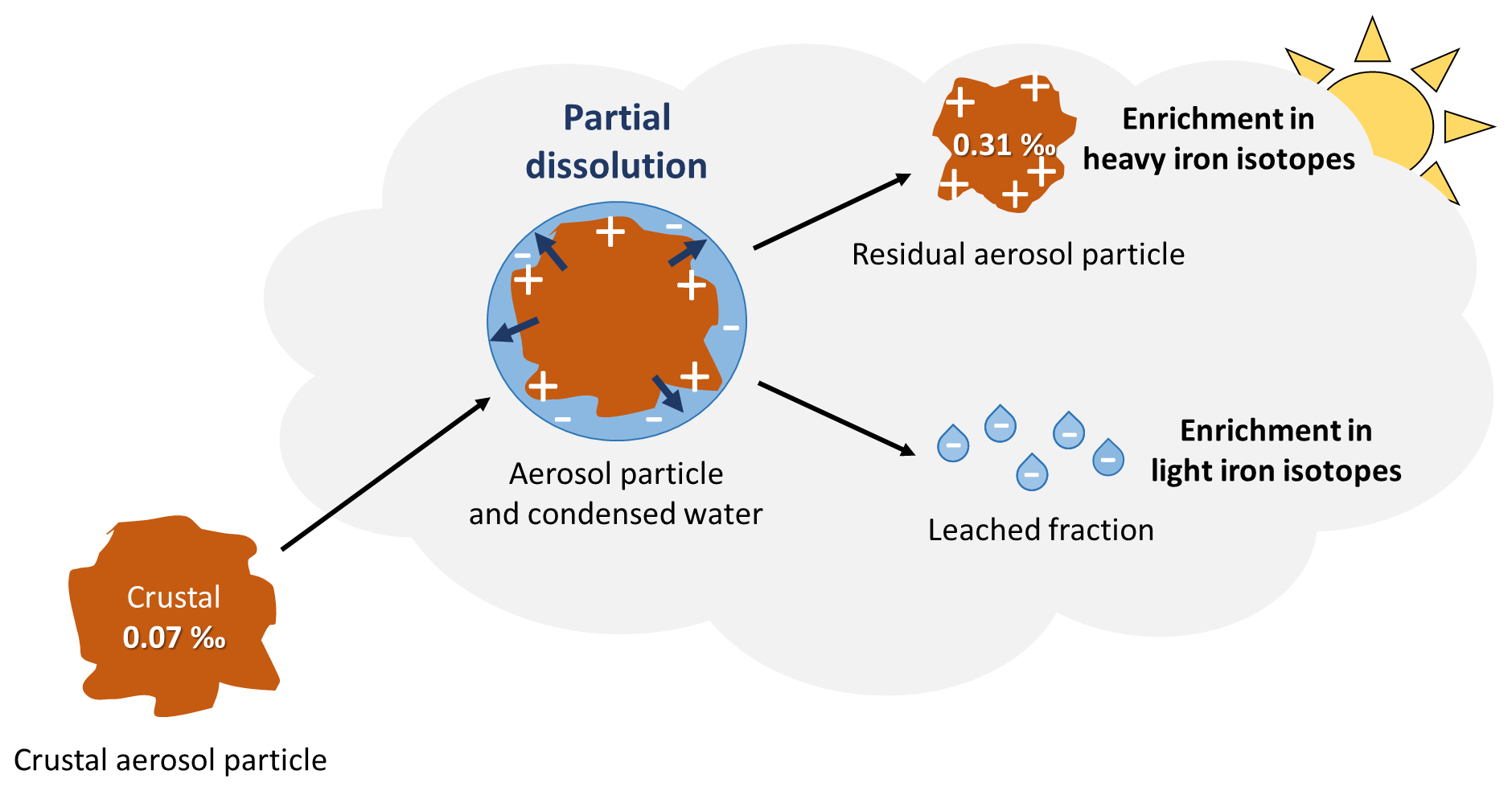 Partial dissolution

0.31 ‰

Enrichment in heavy iron isotopes

Residual aerosol particle

Aerosol particle and condensed water

Enrichment in light iron isotopes

Leached fraction

Crustal
0.07 ‰

Crustal aerosol particle